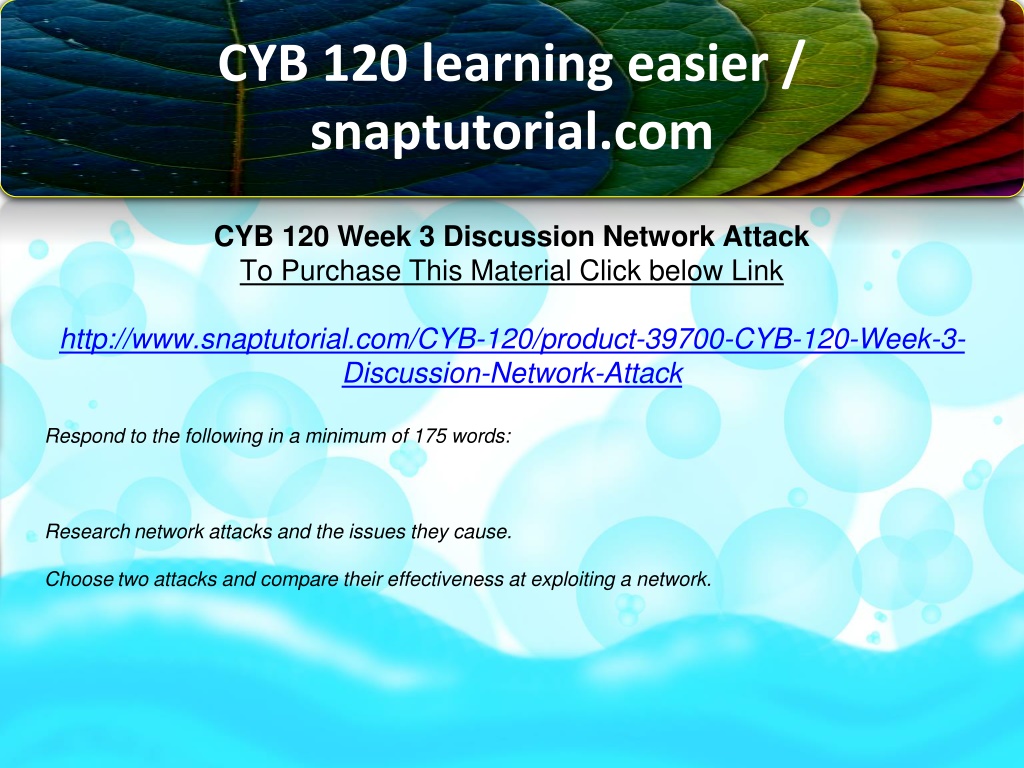 CYB 120 learning easier / snaptutorial.com

CYB 120 Week 3 Discussion Network Attack
To Purchase This Material Click below Link

http://www.snaptutorial.com/CYB-120/product-39700-CYB-120-Week-3-Discussion-Network-Attack

Respond to the following in a minimum of 175 words:

Research network attacks and the issues they cause.

Choose two attacks and compare their effectiveness at exploiting a network.